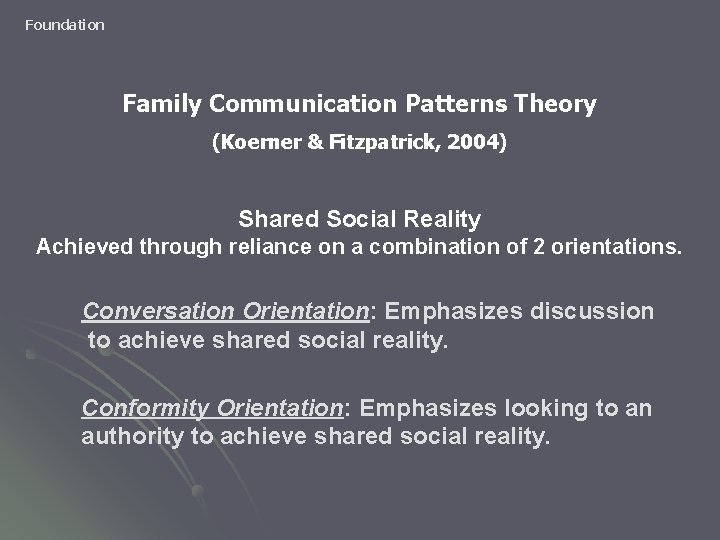 Foundation

Family Communication Patterns Theory
(Koerner & Fitzpatrick, 2004)

Shared Social Reality
Achieved through reliance on a combination of 2 orientations.

Conversation Orientation: Emphasizes discussion to achieve shared social reality.

Conformity Orientation: Emphasizes looking to an authority to achieve shared social reality.